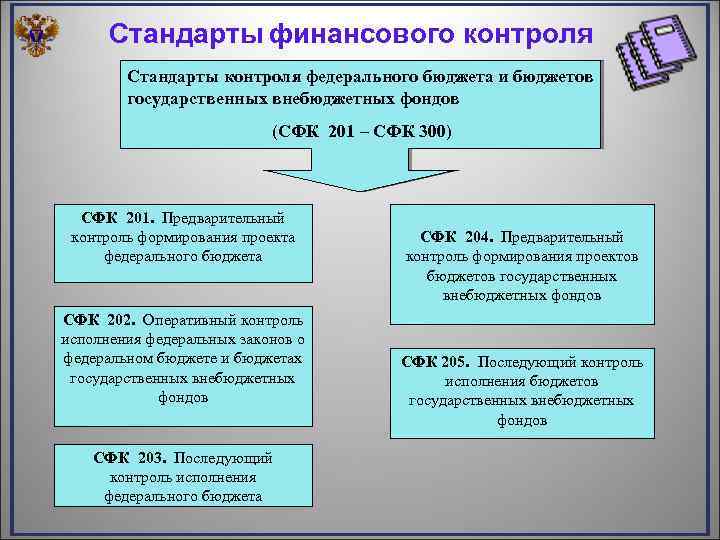 Стандарты финансового контроля

Стандарты контроля федерального бюджета и бюджетов государственных внебюджетных фондов

(СФК 201 – СФК 300)

СФК 201. Предварительный контроль формирования проекта федерального бюджета

СФК 202. Оперативный контроль исполнения федеральных законов о федеральном бюджете и бюджетах государственных внебюджетных фондов

СФК 203. Последующий контроль исполнения федерального бюджета

СФК 204. Предварительный контроль формирования проектов бюджетов государственных внебюджетных фондов

СФК 205. Последующий контроль исполнения бюджетов государственных внебюджетных фондов